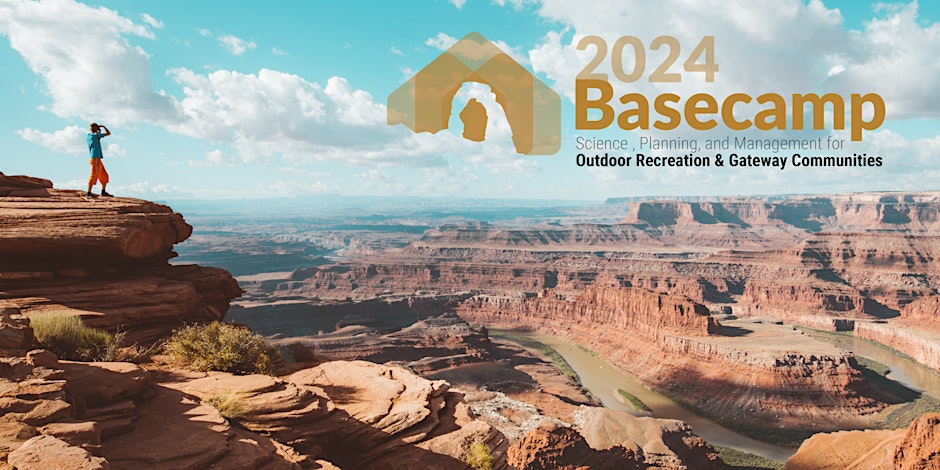 2024
Basecamp
Science , Planning, and Management for
Outdoor Recreation & Gateway Communities